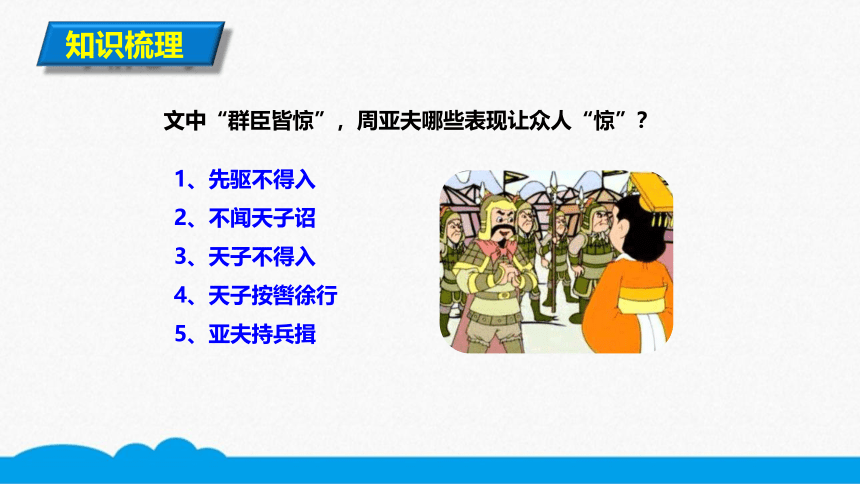 知识梳理

文中“群臣皆惊”，周亚夫哪些表现让众人“惊”？

1、先驱不得入
2、不闻天子诏
3、天子不得入
4、天子按辔徐行
5、亚夫持兵揖